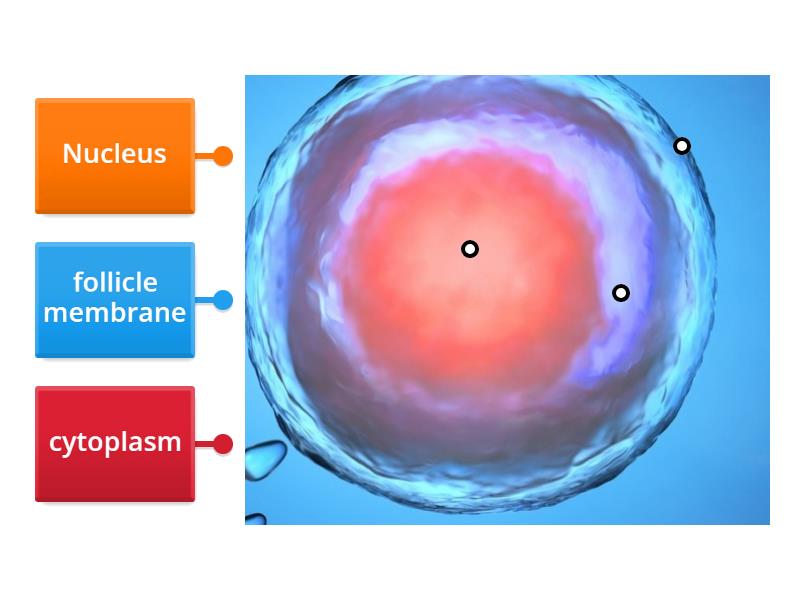 Nucleus

follicle membrane

cytoplasm